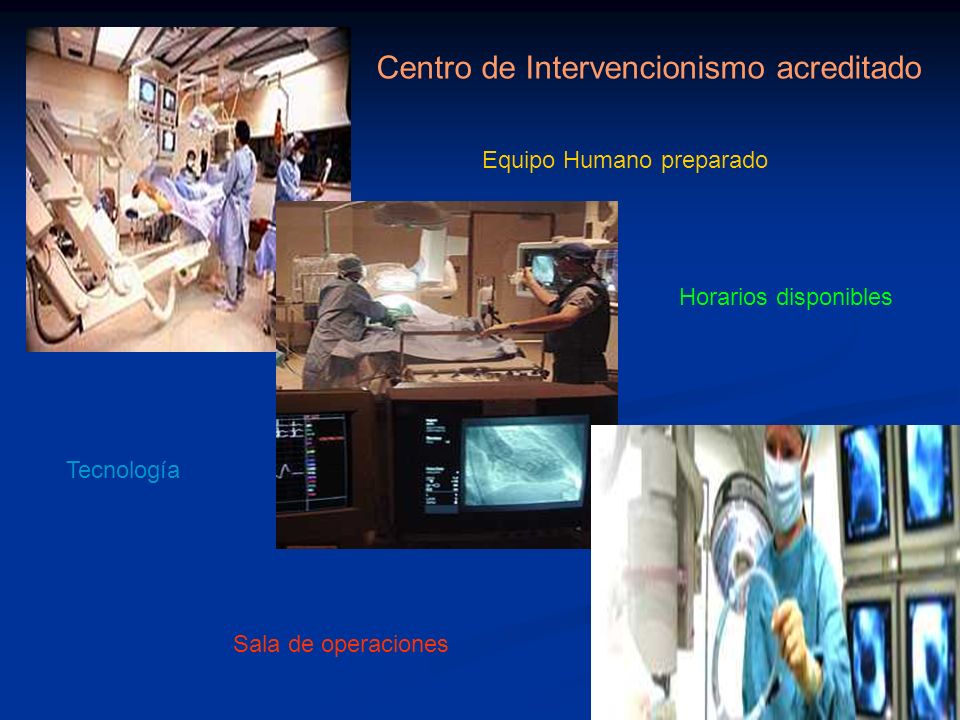 Centro de Intervencionismo acreditado

Equipo Humano preparado

Horarios disponibles

Tecnología

Sala de operaciones